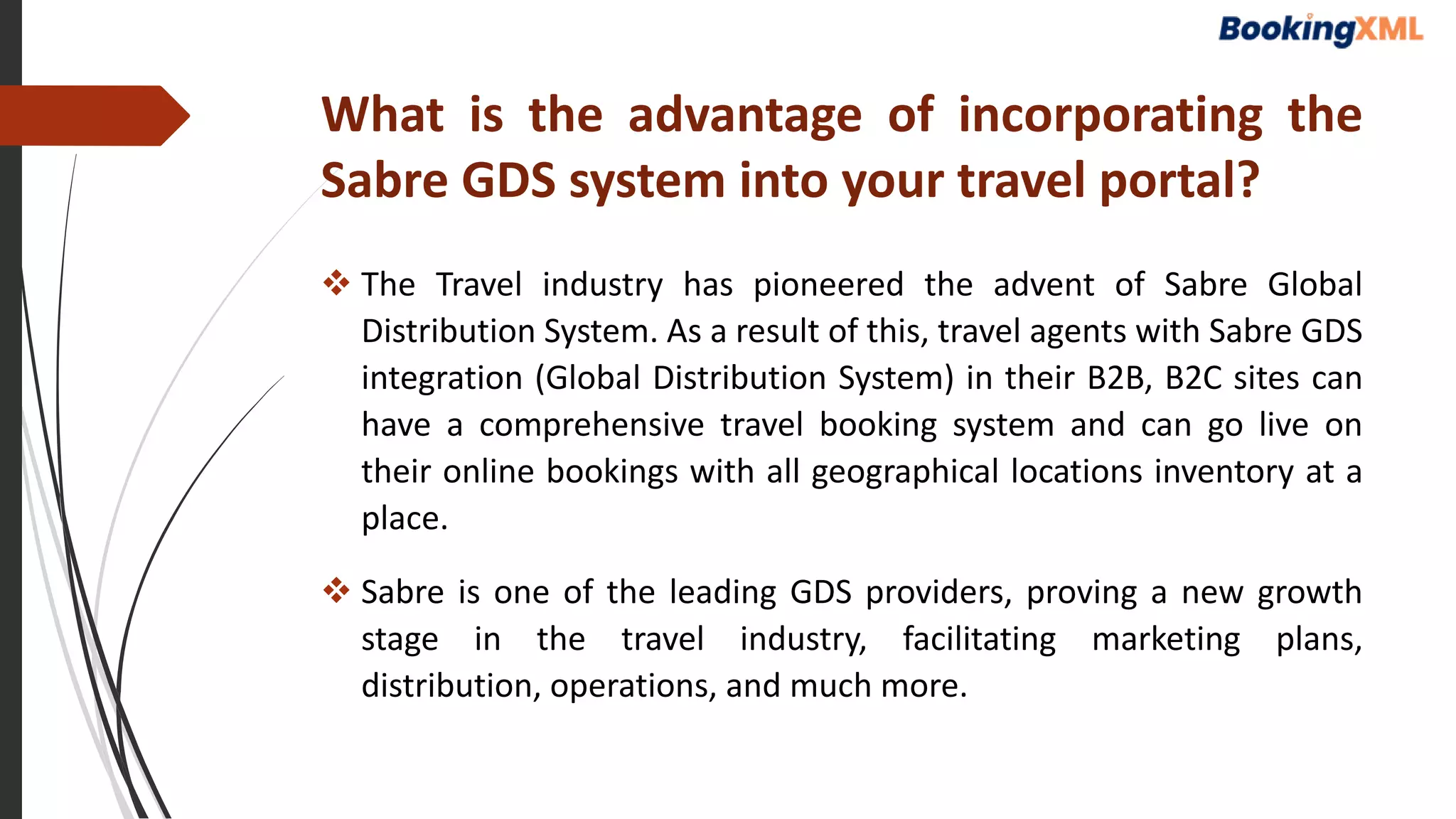 BookingXML

What is the advantage of incorporating the Sabre GDS system into your travel portal?

❖ The Travel industry has pioneered the advent of Sabre Global Distribution System. As a result of this, travel agents with Sabre GDS integration (Global Distribution System) in their B2B, B2C sites can have a comprehensive travel booking system and can go live on their online bookings with all geographical locations inventory at a place.

❖ Sabre is one of the leading GDS providers, proving a new growth stage in the travel industry, facilitating marketing plans, distribution, operations, and much more.